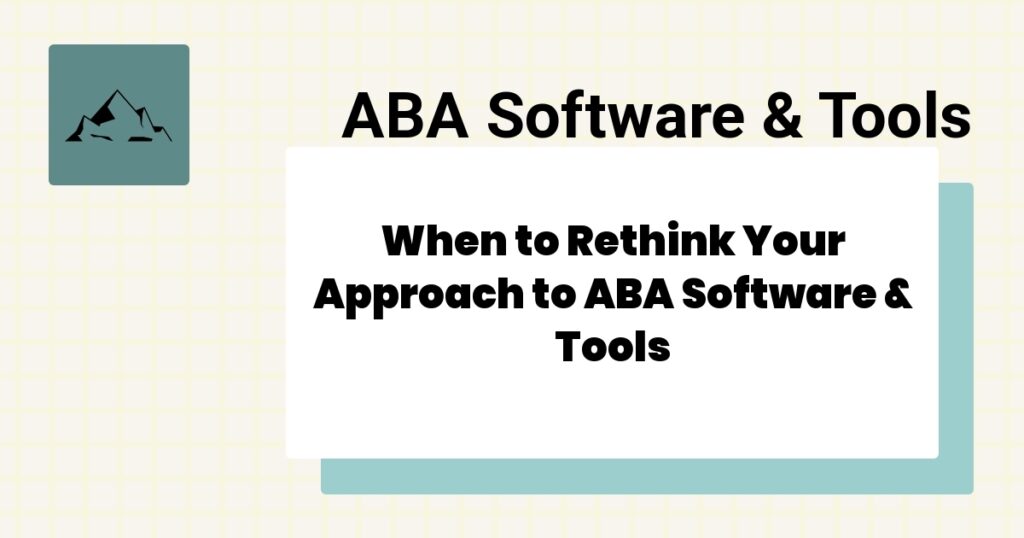 ABA Software & Tools

When to Rethink Your Approach to ABA Software & Tools